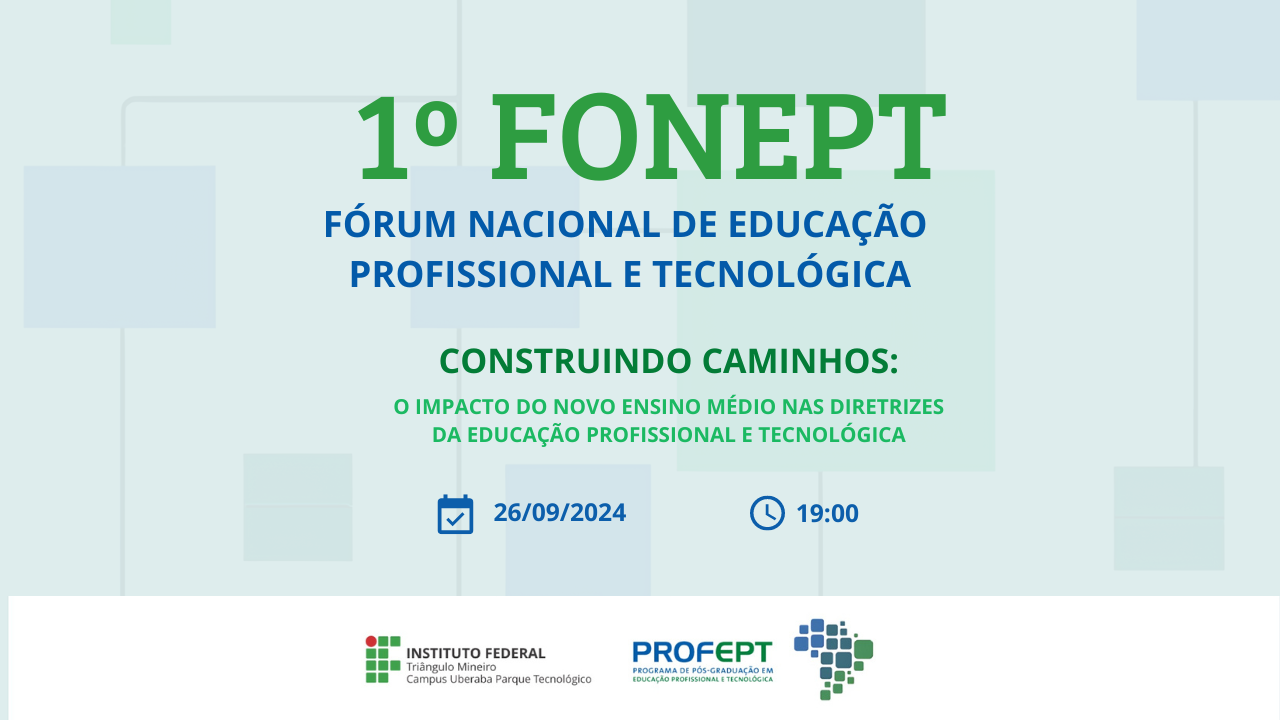 1º FONEPT

FÓRUM NACIONAL DE EDUCAÇÃO PROFISSIONAL E TECNOLÓGICA

CONSTRUINDO CAMINHOS:

O IMPACTO DO NOVO ENSINO MÉDIO NAS DIRETRIZES DA EDUCAÇÃO PROFISSIONAL E TECNOLÓGICA

26/09/2024

19:00

INSTITUTO FEDERAL
Triângulo Mineiro
Campus Uberaba Parque Tecnológico

PROFEPT
PROGRAMA DE PÓS-GRADUAÇÃO EM EDUCAÇÃO PROFISSIONAL E TECNOLÓGICA